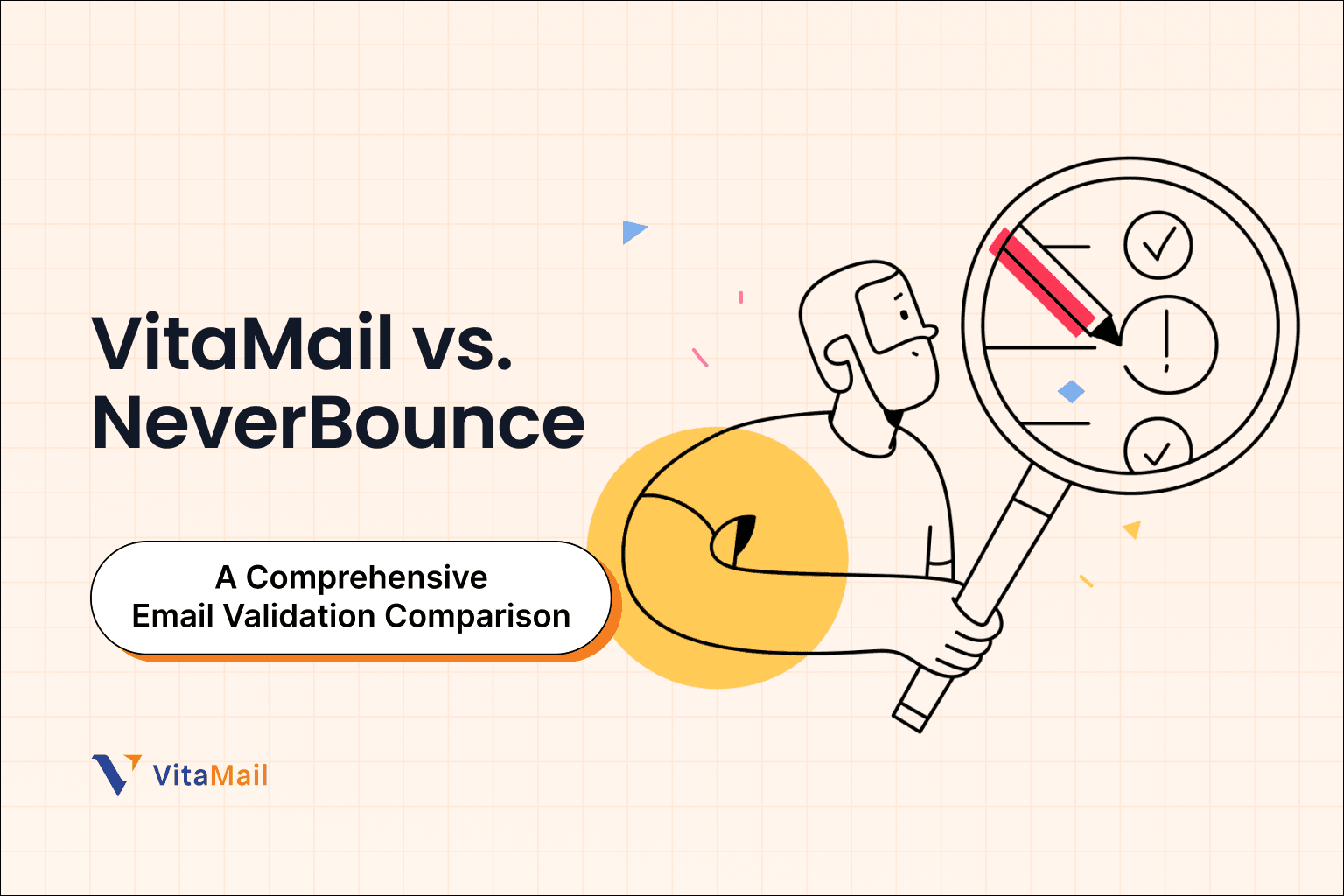 VitaMail vs. NeverBounce

A Comprehensive Email Validation Comparison

VitaMail